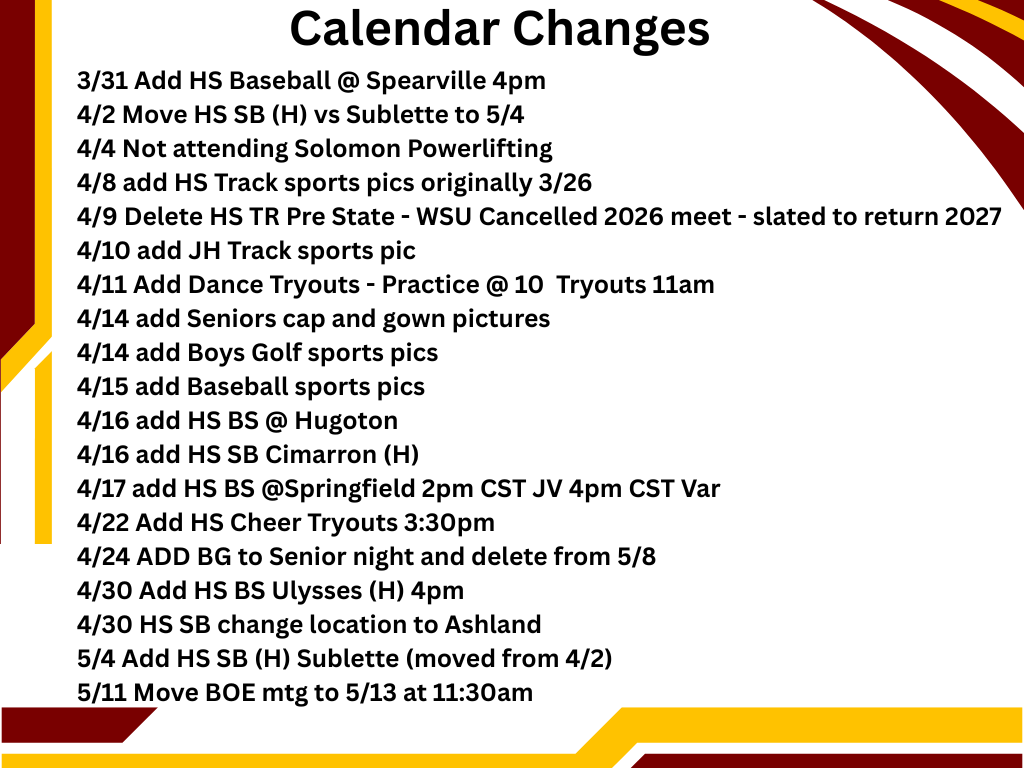 Calendar Changes

3/31 Add HS Baseball @ Spearville 4pm
4/2 Move HS SB (H) vs Sublette to 5/4
4/4 Not attending Solomon Powerlifting
4/8 add HS Track sports pics originally 3/26
4/9 Delete HS TR Pre State - WSU Cancelled 2026 meet - slated to return 2027
4/10 add JH Track sports pic
4/11 Add Dance Tryouts - Practice @ 10 Tryouts 11am
4/14 add Seniors cap and gown pictures
4/14 add Boys Golf sports pics
4/15 add Baseball sports pics
4/16 add HS BS @ Hugoton
4/16 add HS SB Cimarron (H)
4/17 add HS BS @Springfield 2pm CST JV 4pm CST Var
4/22 Add HS Cheer Tryouts 3:30pm
4/24 ADD BG to Senior night and delete from 5/8
4/30 Add HS BS Ulysses (H) 4pm
4/30 HS SB change location to Ashland
5/4 Add HS SB (H) Sublette (moved from 4/2)
5/11 Move BOE mtg to 5/13 at 11:30am